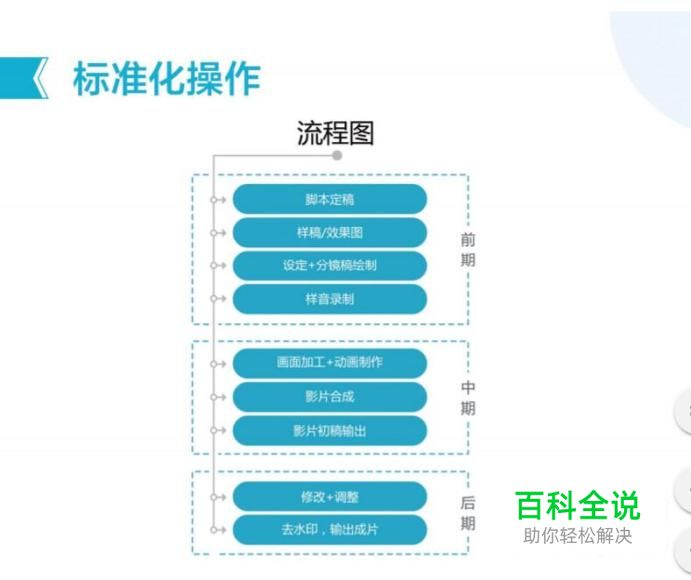 标准化操作

流程图

脚本定稿
样稿/效果图
设定+分镜稿绘制
样音录制

前期

画面加工+动画制作
影片合成
影片初稿输出

中期

修改+调整
去水印，输出成片

后期

百科全说
助你轻松解决